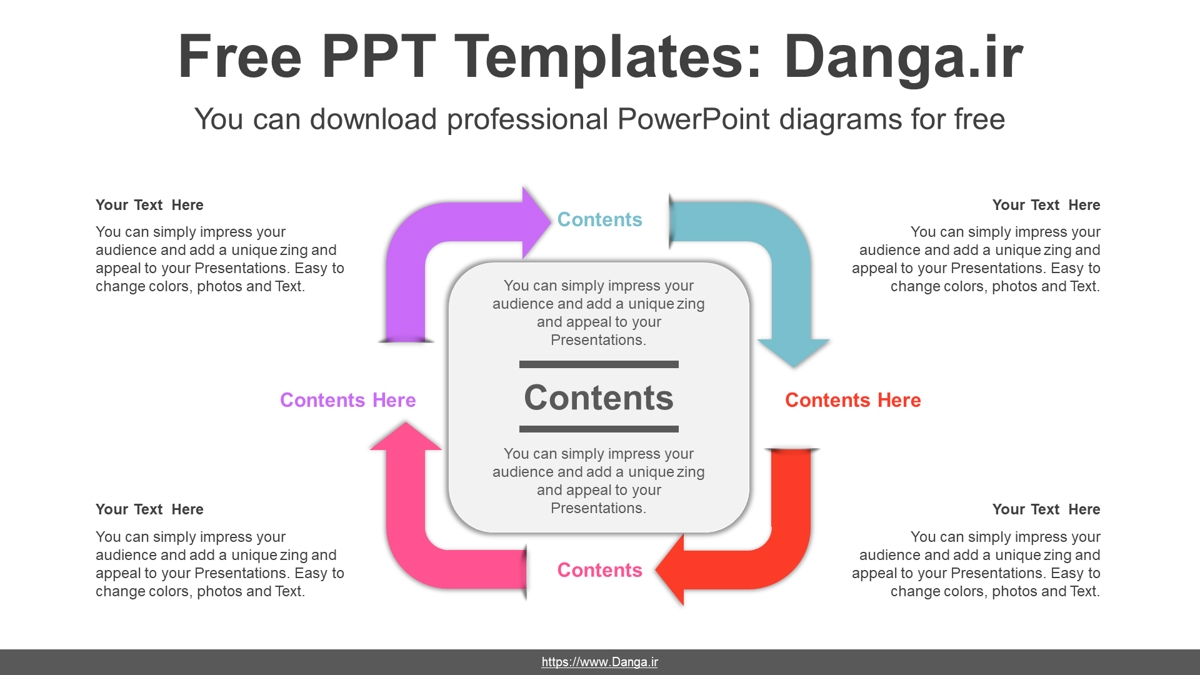 Free PPT Templates: Danga.ir

You can download professional PowerPoint diagrams for free

Your Text Here

You can simply impress your audience and add a unique zing and appeal to your Presentations. Easy to change colors, photos and Text.

Contents

Your Text Here

You can simply impress your audience and add a unique zing and appeal to your Presentations. Easy to change colors, photos and Text.

You can simply impress your audience and add a unique zing and appeal to your Presentations.

Contents Here

Contents

Contents Here

You can simply impress your audience and add a unique zing and appeal to your Presentations.

Your Text Here

You can simply impress your audience and add a unique zing and appeal to your Presentations. Easy to change colors, photos and Text.

Contents

Your Text Here

You can simply impress your audience and add a unique zing and appeal to your Presentations. Easy to change colors, photos and Text.

https://www.Danga.ir